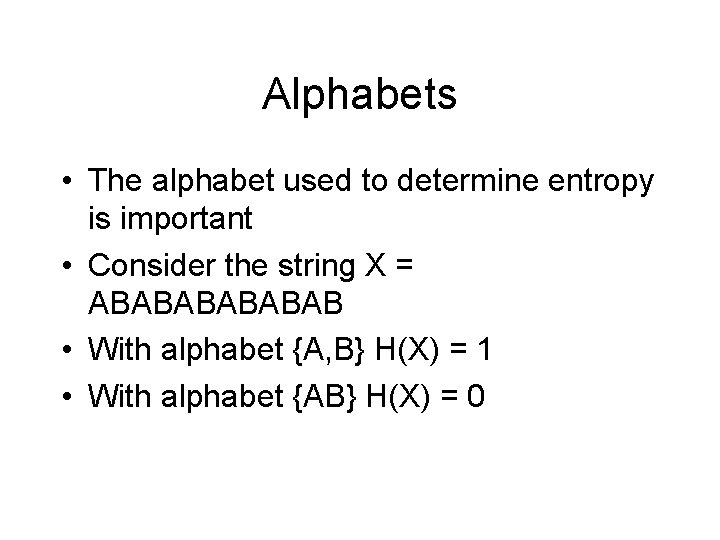 Alphabets

• The alphabet used to determine entropy is important

• Consider the string X = ABABABABABAB

• With alphabet {A,B} H(X) = 1

• With alphabet {AB} H(X) = 0